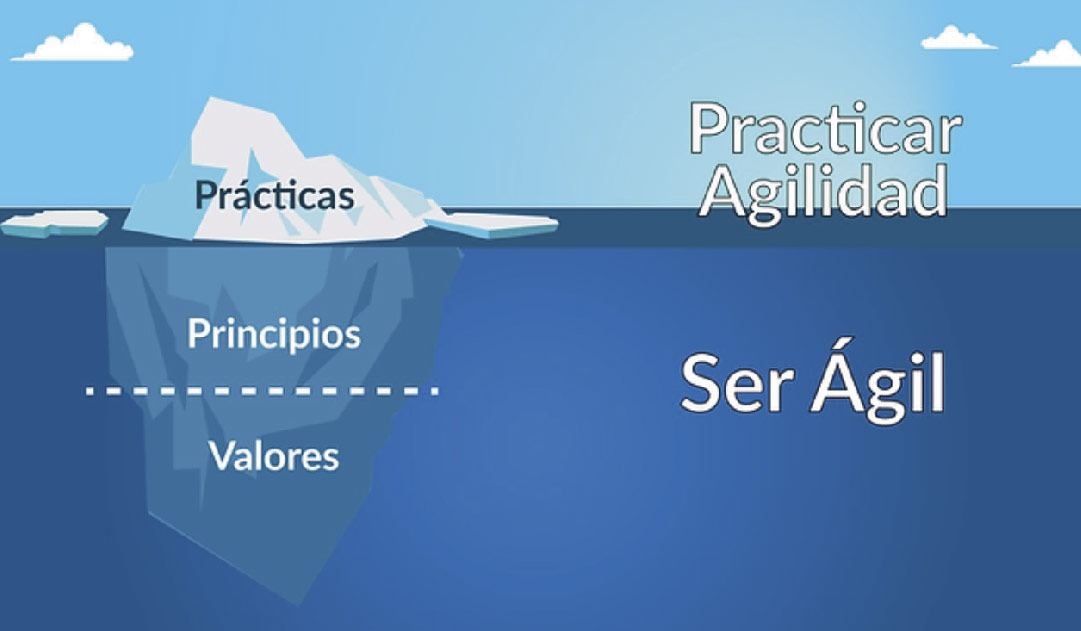 Prácticas

Principios

Valores

Practicar Agilidad

Ser Ágil